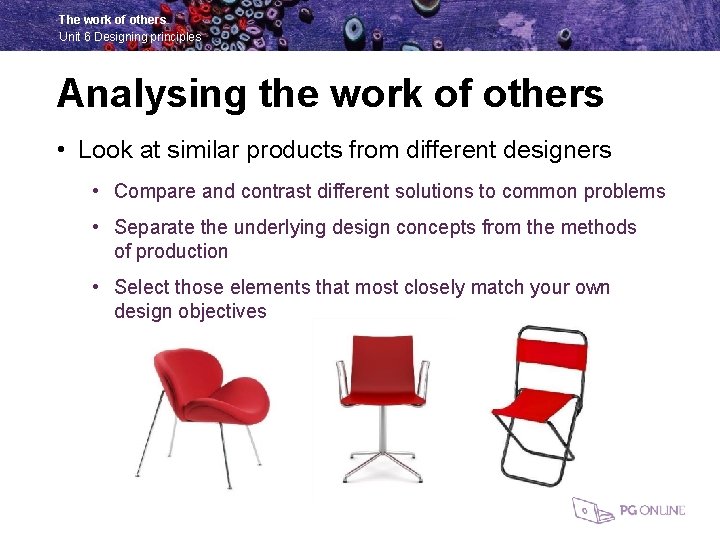 The work of others
Unit 6 Designing principles

Analysing the work of others

• Look at similar products from different designers

• Compare and contrast different solutions to common problems

• Separate the underlying design concepts from the methods of production

• Select those elements that most closely match your own design objectives

PG ONLINE